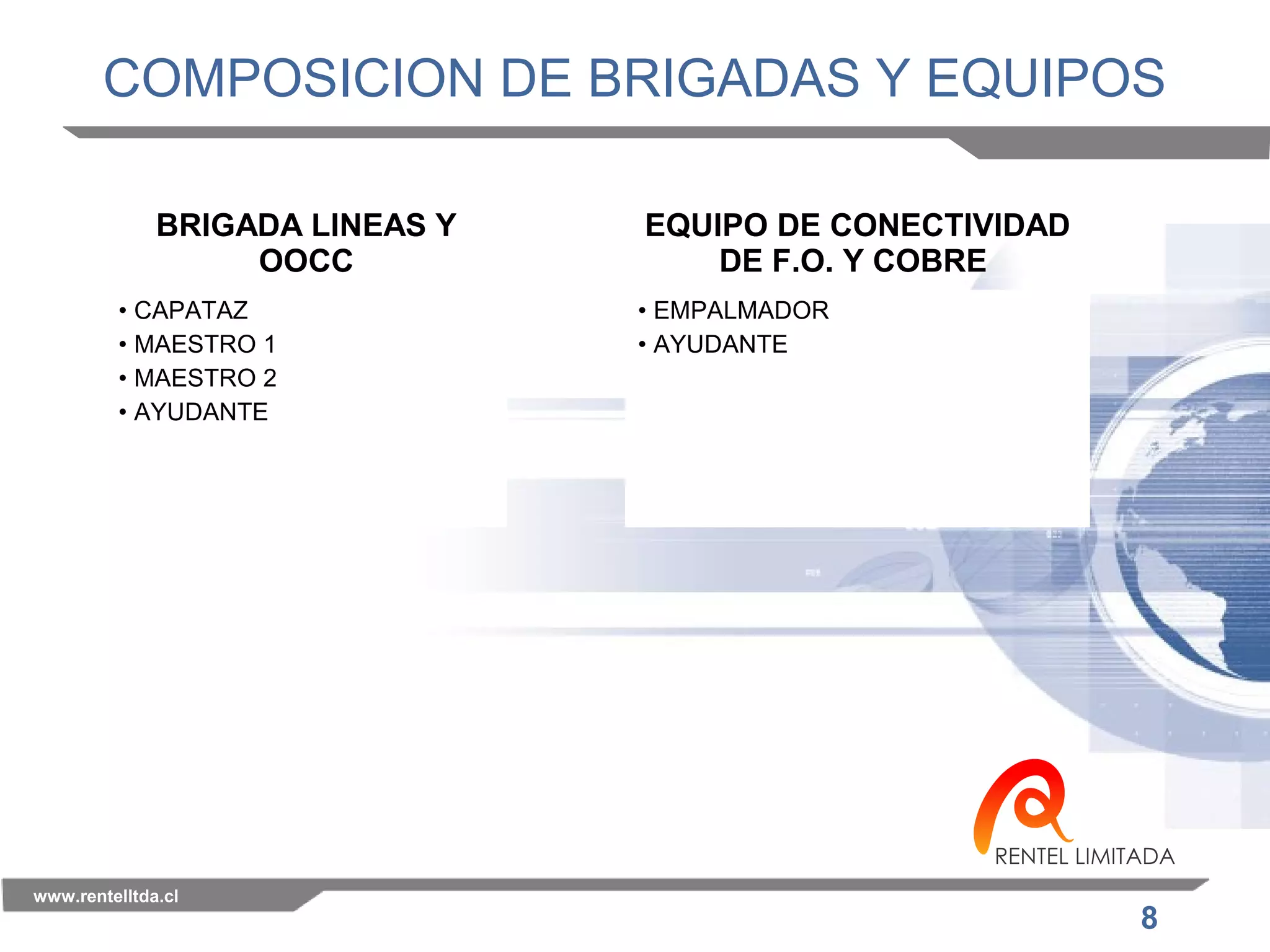 COMPOSICION DE BRIGADAS Y EQUIPOS

BRIGADA LINEAS Y OOCC

• CAPATAZ
• MAESTRO 1
• MAESTRO 2
• AYUDANTE

EQUIPO DE CONECTIVIDAD DE F.O. Y COBRE

• EMPALMADOR
• AYUDANTE

RENTEL LIMITADA

www.rentelltda.cl

8